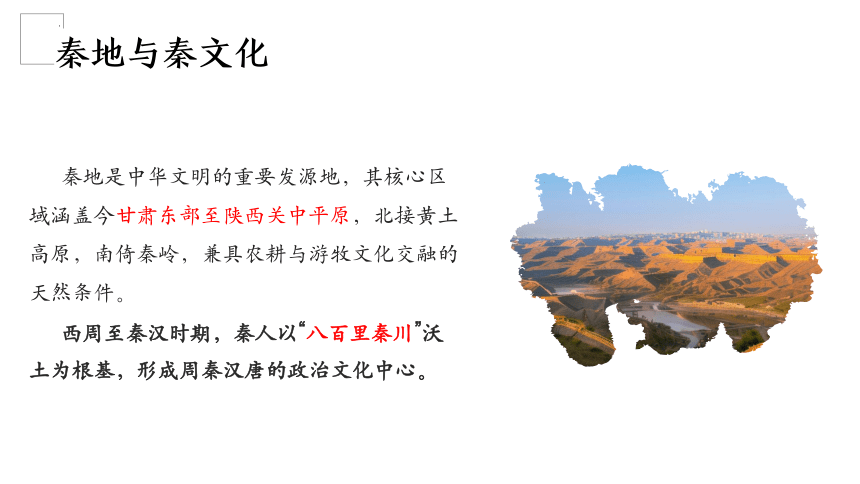 秦地与秦文化

秦地是中华文明的重要发源地，其核心区域涵盖今甘肃东部至陕西关中平原，北接黄土高原，南倚秦岭，兼具农耕与游牧文化交融的天然条件。

西周至秦汉时期，秦人以“八百里秦川”沃土为根基，形成周秦汉唐的政治文化中心。